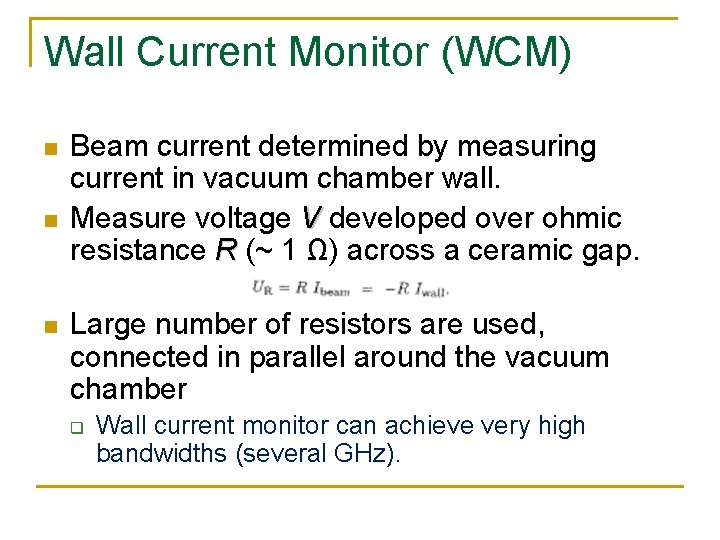 Wall Current Monitor (WCM)

Beam current determined by measuring current in vacuum chamber wall.

Measure voltage $V$ developed over ohmic resistance $R$ (~ 1 Ω) across a ceramic gap.

$U_R = R\ I_{beam} = -R\ I_{wall}.$

Large number of resistors are used, connected in parallel around the vacuum chamber

Wall current monitor can achieve very high bandwidths (several GHz).